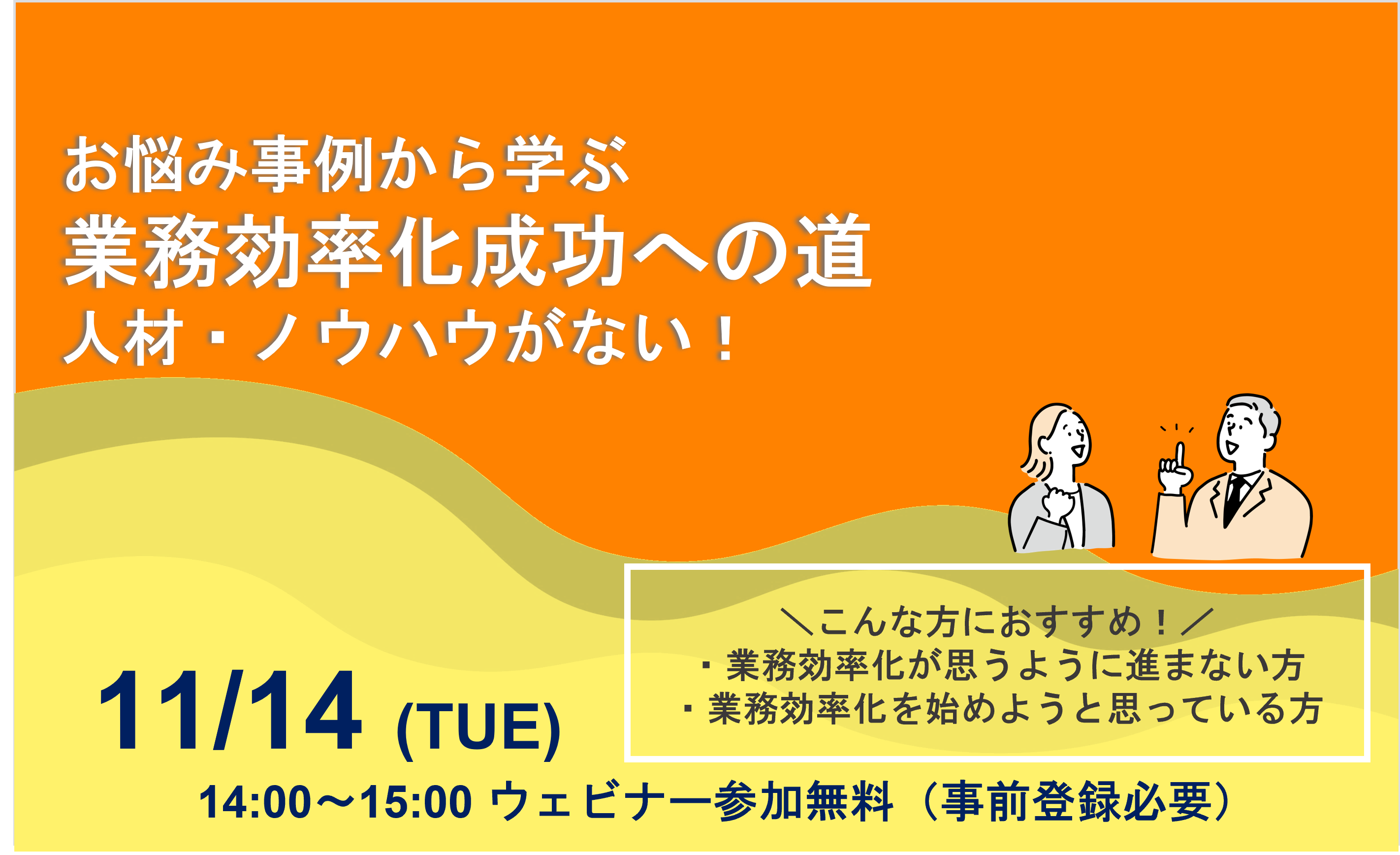 お悩み事例から学ぶ
業務効率化成功への道
人材・ノウハウがない！

＼こんな方におすすめ！／
・業務効率化が思うように進まない方
・業務効率化を始めようと思っている方

11/14 (TUE)

14:00〜15:00 ウェビナー参加無料（事前登録必要）